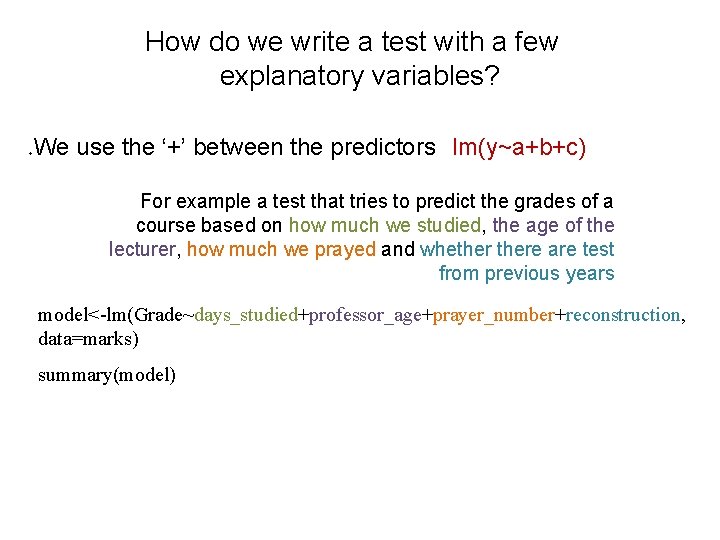 How do we write a test with a few explanatory variables?

.We use the ‘+’ between the predictors lm(y~a+b+c)

For example a test that tries to predict the grades of a course based on how much we studied, the age of the lecturer, how much we prayed and whether there are test from previous years

model<-lm(Grade~days_studied+professor_age+prayer_number+reconstruction, data=marks)

summary(model)